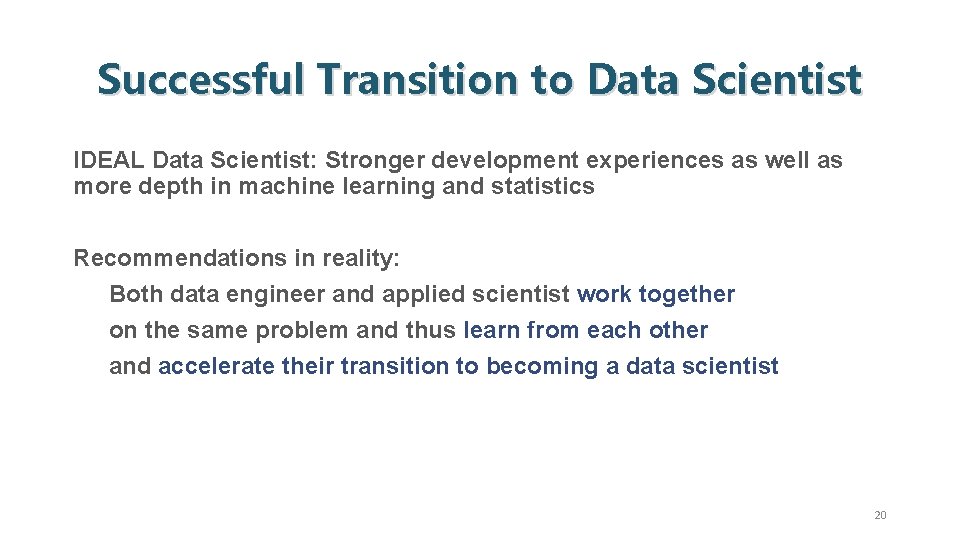 Successful Transition to Data Scientist

IDEAL Data Scientist: Stronger development experiences as well as more depth in machine learning and statistics

Recommendations in reality:
Both data engineer and applied scientist work together on the same problem and thus learn from each other and accelerate their transition to becoming a data scientist

20